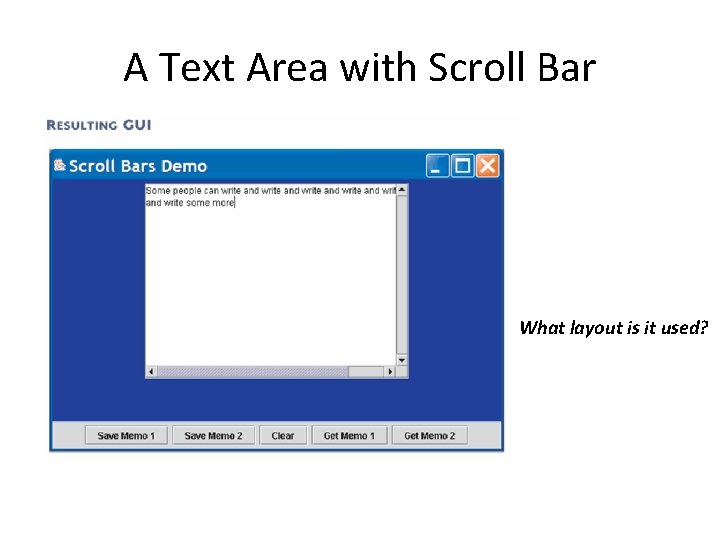 A Text Area with Scroll Bar

RESULTING GUI

Scroll Bars Demo

Some people can write and write and write and write and writ
and write some more

Save Memo 1 Save Memo 2 Clear Get Memo 1 Get Memo 2

What layout is it used?